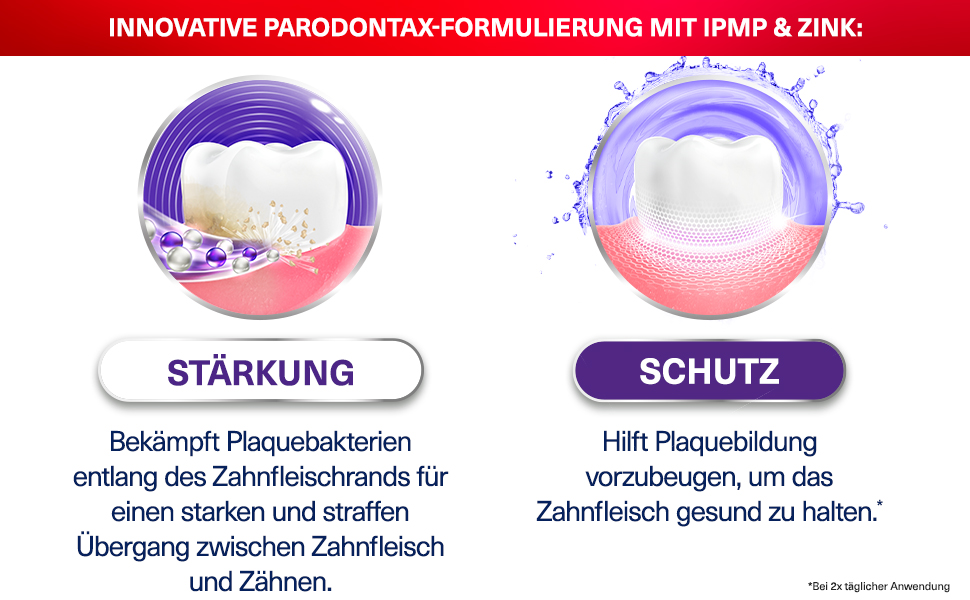 INNOVATIVE PARODONTAX-FORMULIERUNG MIT IPMP & ZINK:

STÄRKUNG

Bekämpft Plaquebakterien entlang des Zahnfleischrands für einen starken und straffen Übergang zwischen Zahnfleisch und Zähnen.

SCHUTZ

Hilft Plaquebildung vorzubeugen, um das Zahnfleisch gesund zu halten.*

*Bei 2x täglicher Anwendung